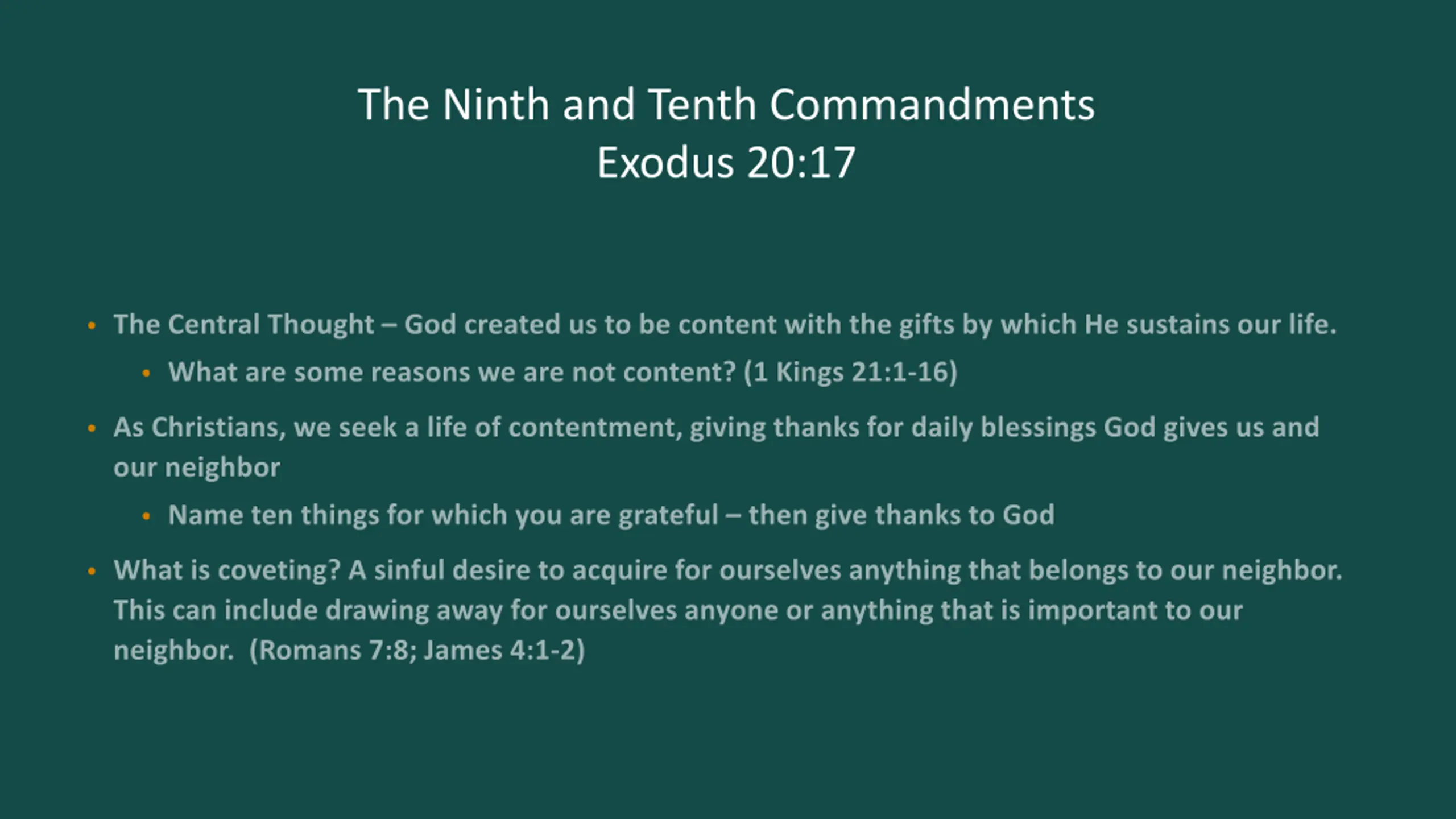 The Ninth and Tenth Commandments
Exodus 20:17

• The Central Thought – God created us to be content with the gifts by which He sustains our life.
  • What are some reasons we are not content? (1 Kings 21:1-16)
• As Christians, we seek a life of contentment, giving thanks for daily blessings God gives us and our neighbor
  • Name ten things for which you are grateful – then give thanks to God
• What is coveting? A sinful desire to acquire for ourselves anything that belongs to our neighbor. This can include drawing away for ourselves anyone or anything that is important to our neighbor. (Romans 7:8; James 4:1-2)